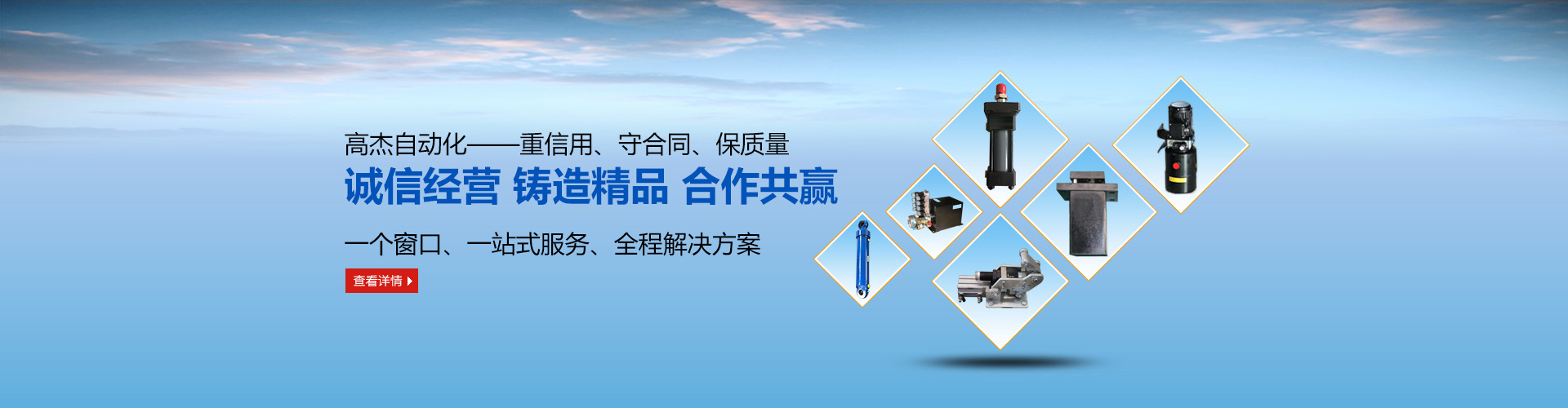 高杰自动化——重信用、守合同、保质量

诚信经营 铸造精品 合作共赢

一个窗口、一站式服务、全程解决方案

查看详情